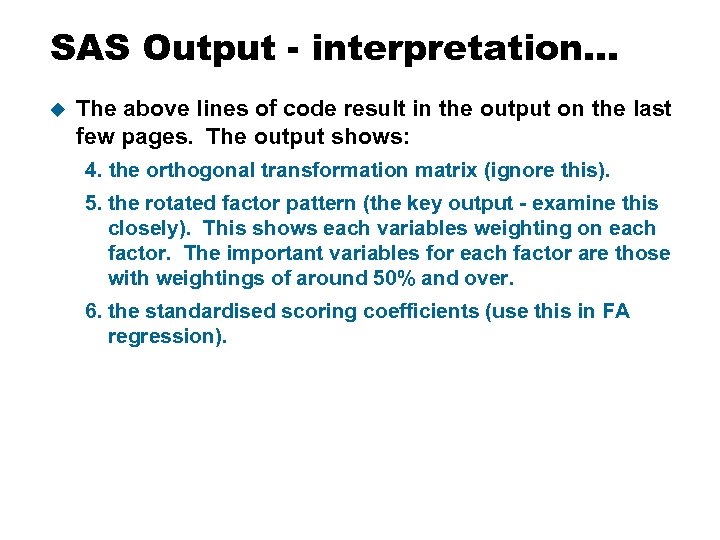 SAS Output - interpretation...

The above lines of code result in the output on the last few pages. The output shows:

4. the orthogonal transformation matrix (ignore this).

5. the rotated factor pattern (the key output - examine this closely). This shows each variables weighting on each factor. The important variables for each factor are those with weightings of around 50% and over.

6. the standardised scoring coefficients (use this in FA regression).